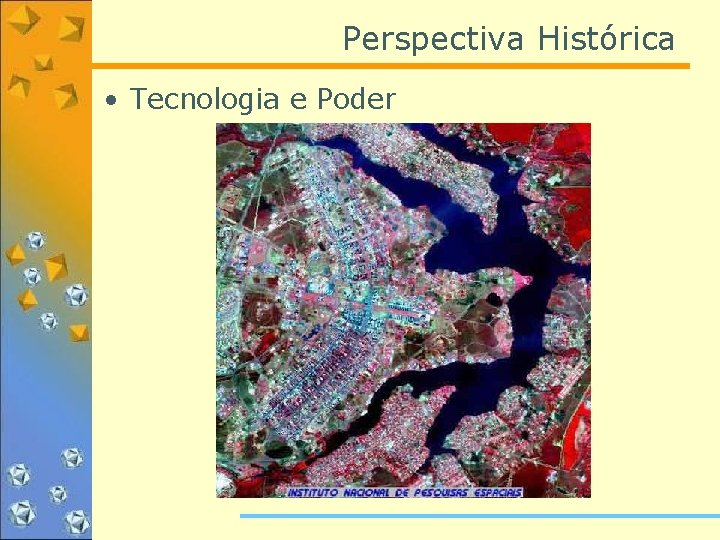 Perspectiva Histórica

• Tecnologia e Poder

INSTITUTO NACIONAL DE PESQUISAS ESPACIAIS